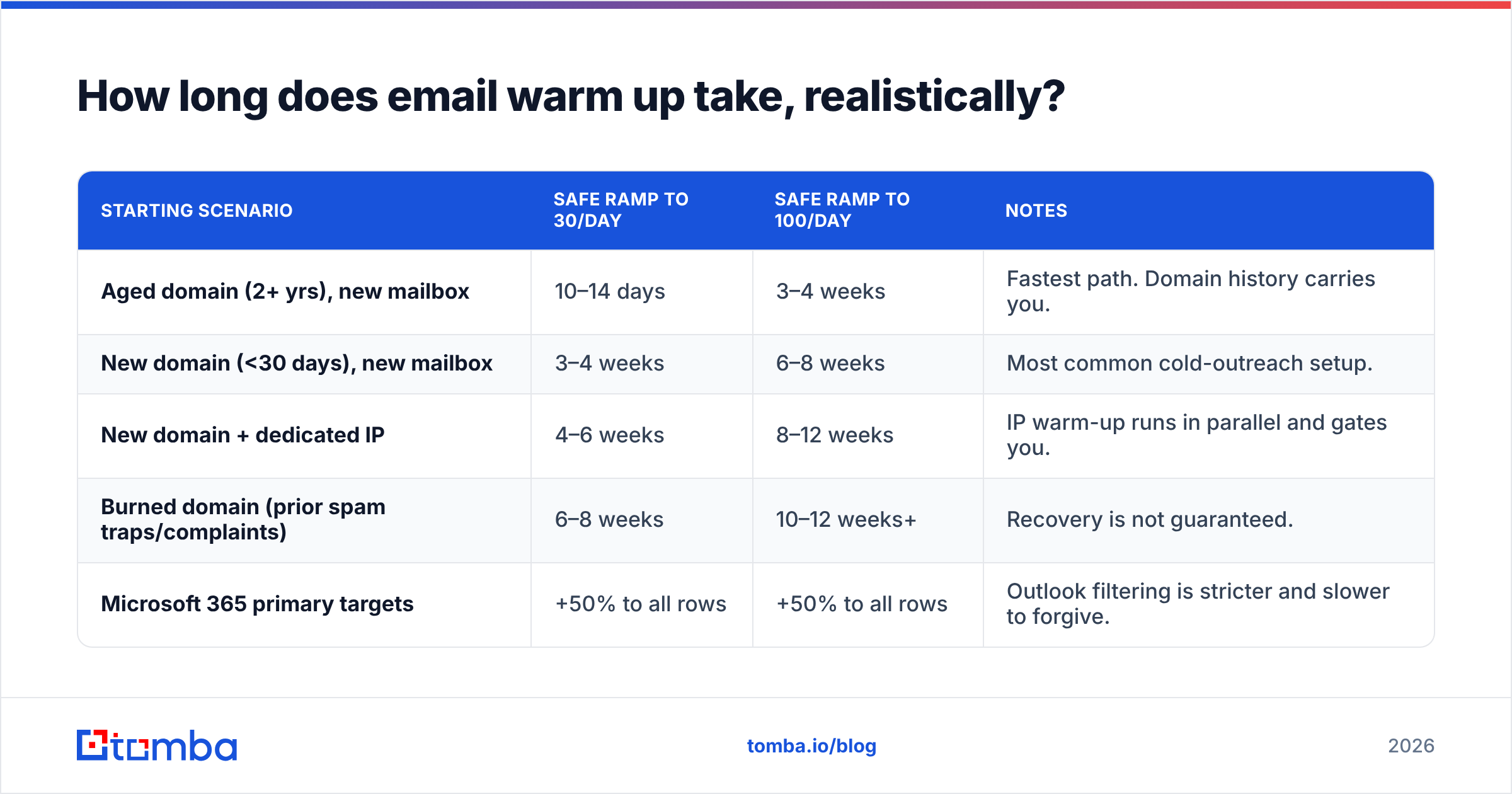 How long does email warm up take, realistically?

| STARTING SCENARIO | SAFE RAMP TO 30/DAY | SAFE RAMP TO 100/DAY | NOTES |
|---|---|---|---|
| Aged domain (2+ yrs), new mailbox | 10–14 days | 3–4 weeks | Fastest path. Domain history carries you. |
| New domain (<30 days), new mailbox | 3–4 weeks | 6–8 weeks | Most common cold-outreach setup. |
| New domain + dedicated IP | 4–6 weeks | 8–12 weeks | IP warm-up runs in parallel and gates you. |
| Burned domain (prior spam traps/complaints) | 6–8 weeks | 10–12 weeks+ | Recovery is not guaranteed. |
| Microsoft 365 primary targets | +50% to all rows | +50% to all rows | Outlook filtering is stricter and slower to forgive. |

tomba

tomba.io/blog

2026